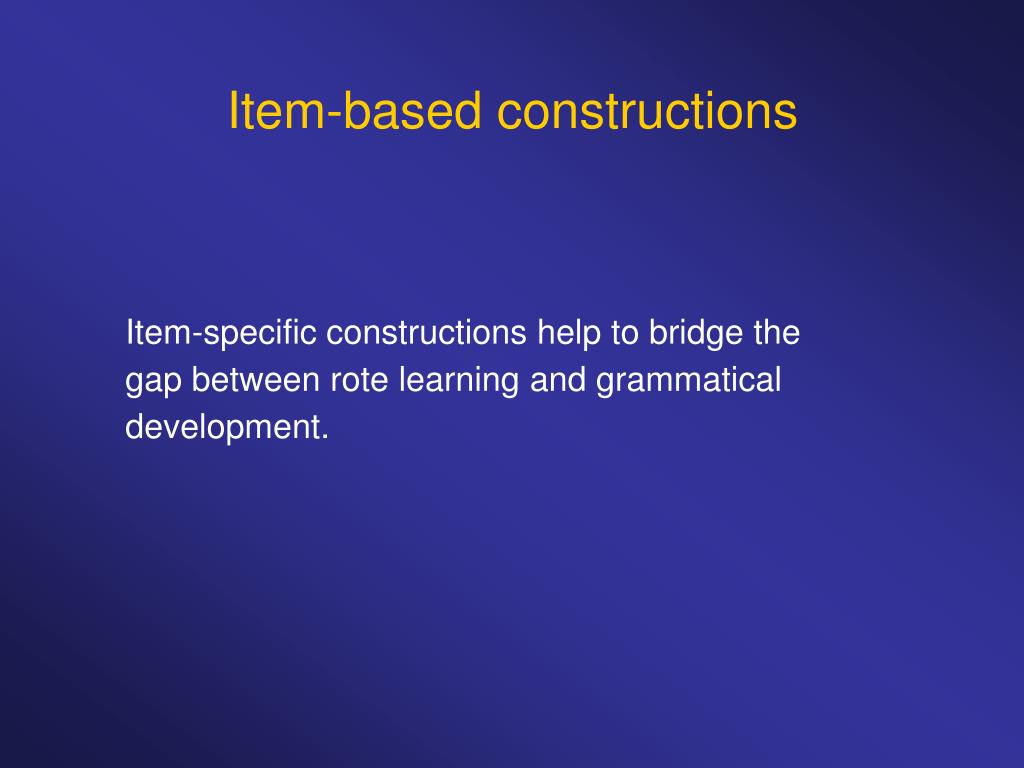 Item-based constructions

Item-specific constructions help to bridge the gap between rote learning and grammatical development.